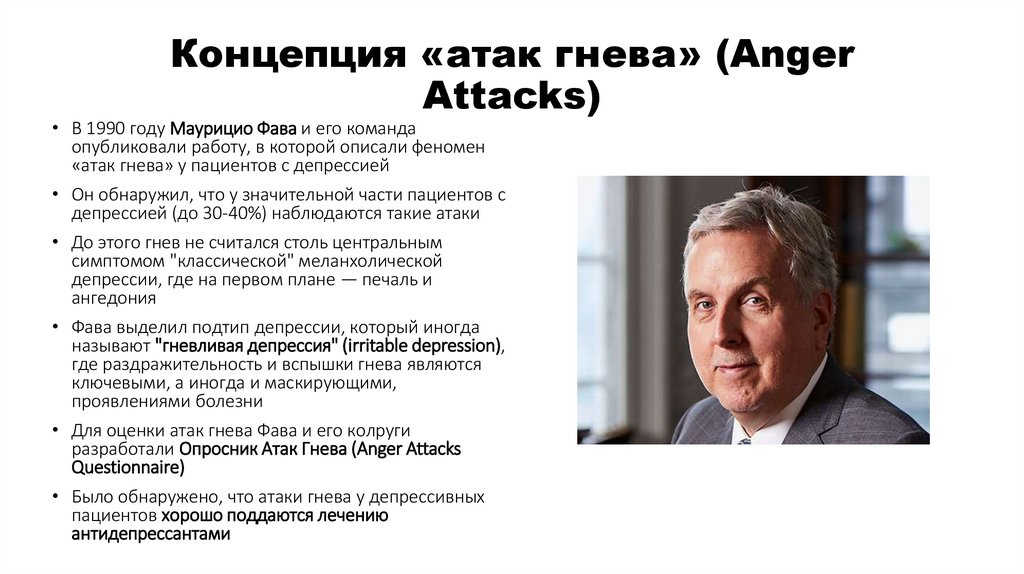 Концепция «атак гнева» (Anger Attacks)

• В 1990 году Маурицио Фава и его команда опубликовали работу, в которой описали феномен «атак гнева» у пациентов с депрессией

• Он обнаружил, что у значительной части пациентов с депрессией (до 30-40%) наблюдаются такие атаки

• До этого гнев не считался столь центральным симптомом "классической" меланхолической депрессии, где на первом плане — печаль и ангедония

• Фава выделил подтип депрессии, который иногда называют "гневливая депрессия" (irritable depression), где раздражительность и вспышки гнева являются ключевыми, а иногда и маскирующими, проявлениями болезни

• Для оценки атак гнева Фава и его колруги разработали Опросник Атак Гнева (Anger Attacks Questionnaire)

• Было обнаружено, что атаки гнева у депрессивных пациентов хорошо поддаются лечению антидепрессантами